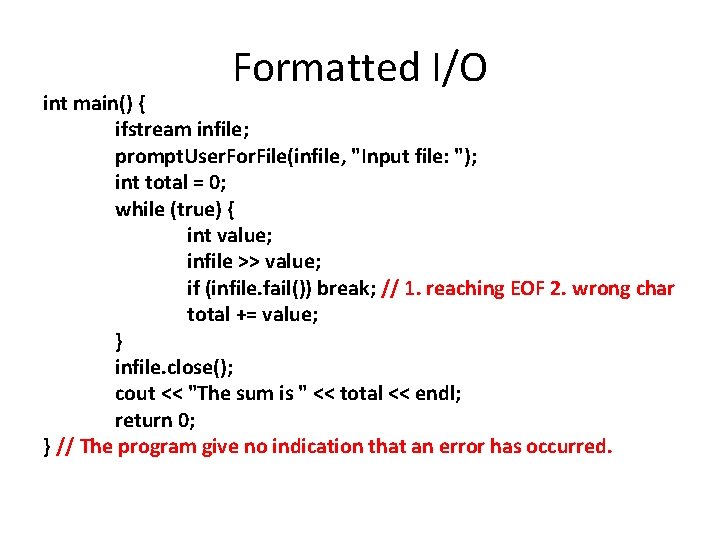 Formatted I/O

int main() {
ifstream infile;
promptUserForFile(infile, "Input file: ");
int total = 0;
while (true) {
int value;
infile >> value;
if (infile.fail()) break; // 1. reaching EOF 2. wrong char
total += value;
}
infile.close();
cout << "The sum is " << total << endl;
return 0;
} // The program give no indication that an error has occurred.